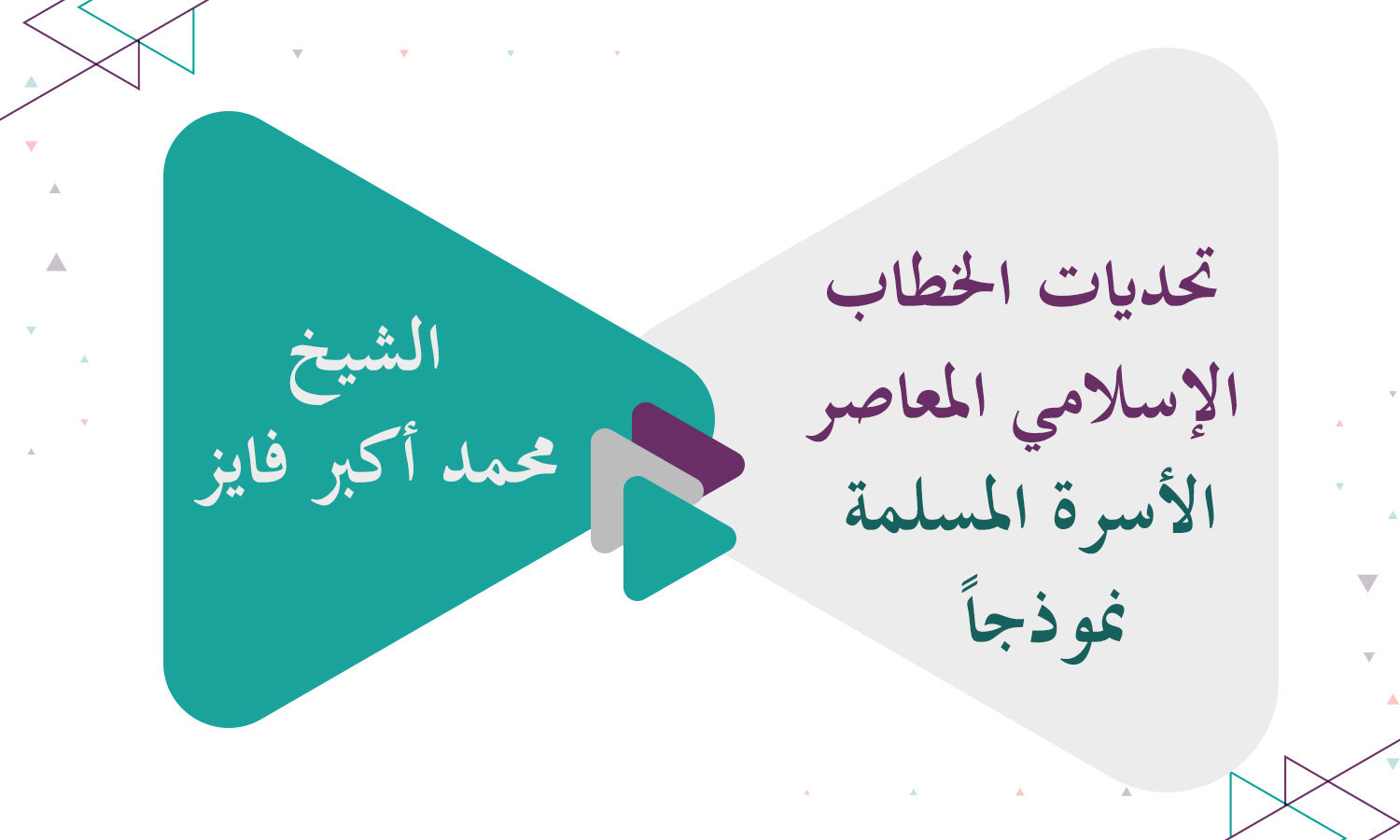 تحديات الخطاب الإسلامي المعاصر
الأسرة المسلمة نموذجاً

الشيخ
محمد أكبر فايز